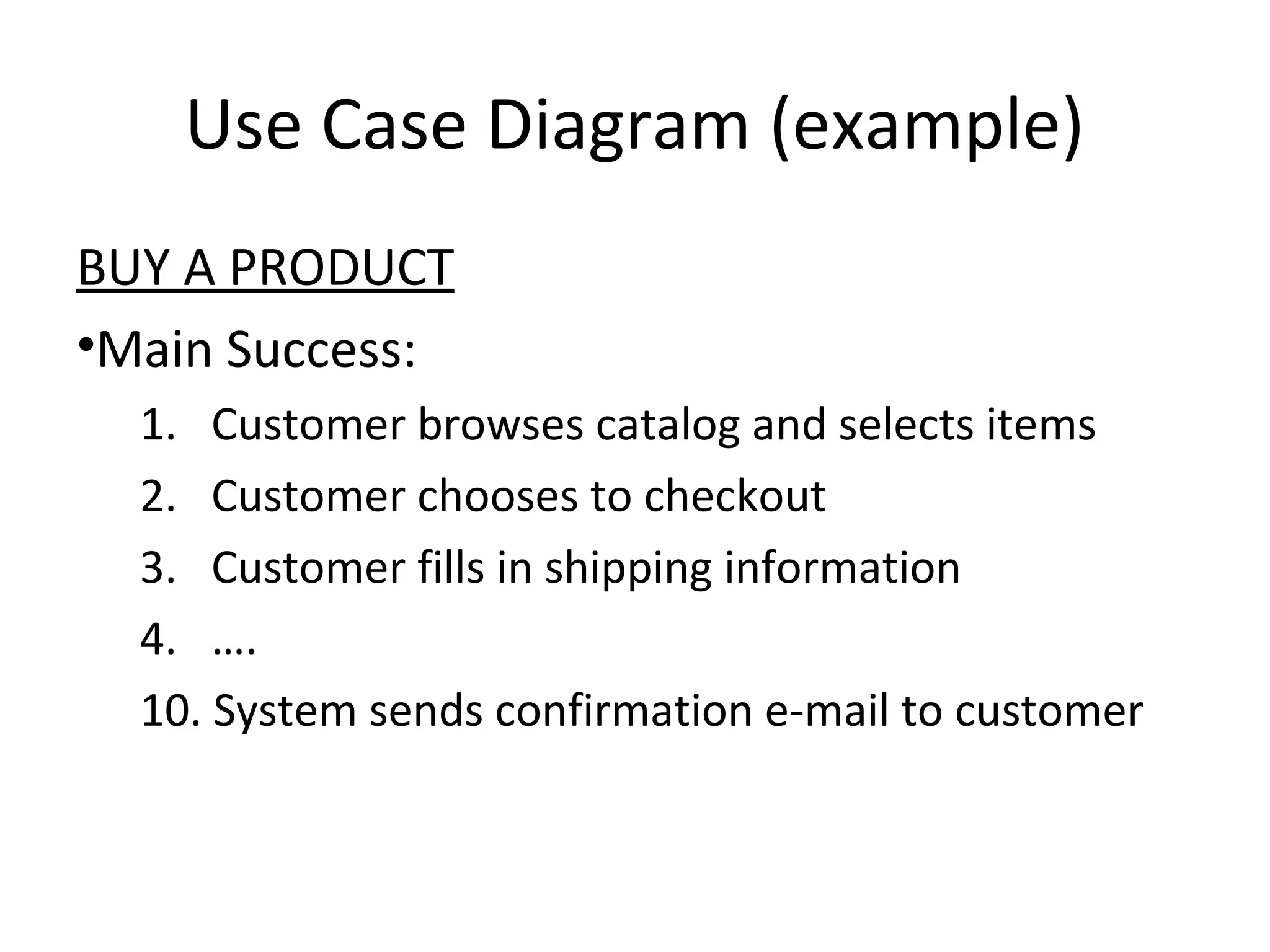 Use Case Diagram (example)

BUY A PRODUCT

•Main Success:

1. Customer browses catalog and selects items
2. Customer chooses to checkout
3. Customer fills in shipping information
4. ….
10. System sends confirmation e-mail to customer